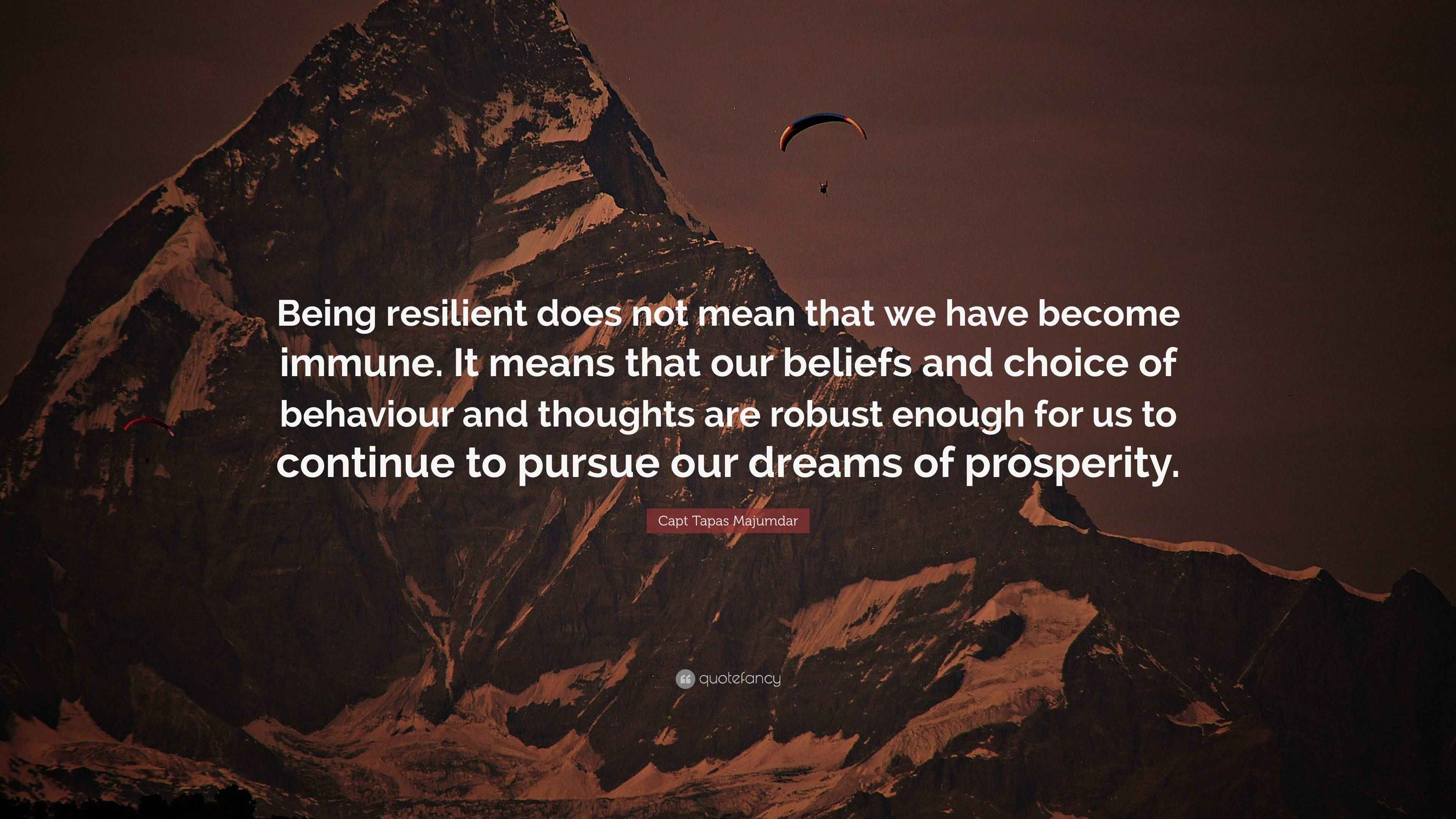 Being resilient does not mean that we have become immune. It means that our beliefs and choice of behaviour and thoughts are robust enough for us to continue to pursue our dreams of prosperity.

Capt Tapas Majumdar

quotefancy